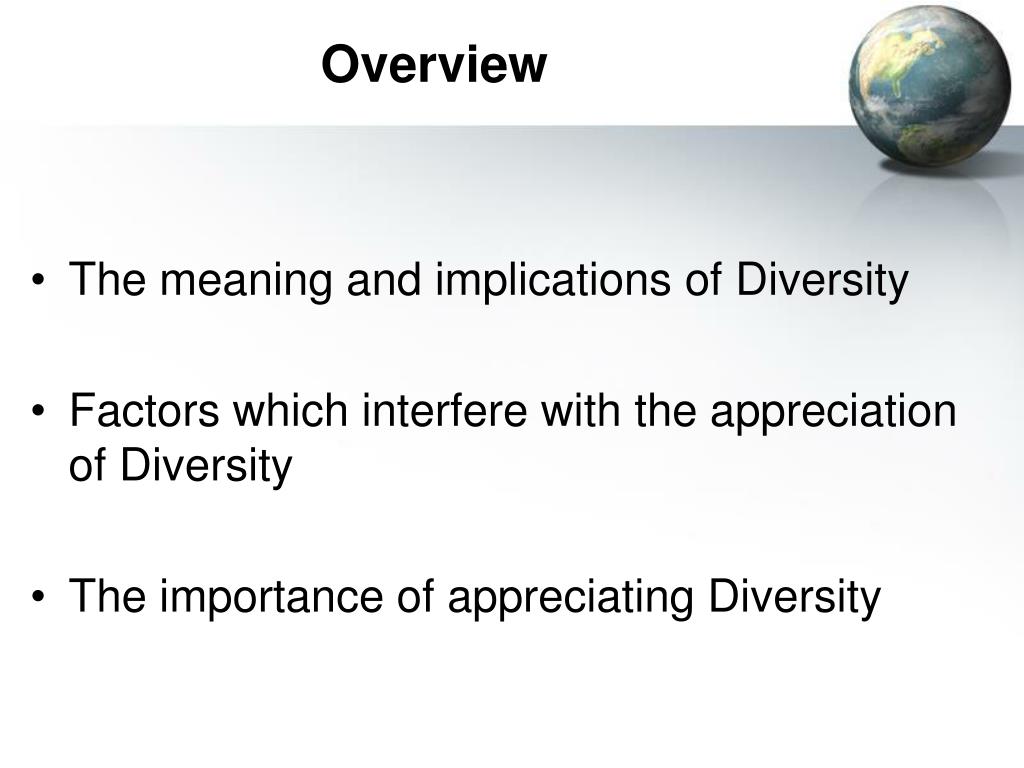 Overview

• The meaning and implications of Diversity

• Factors which interfere with the appreciation of Diversity

• The importance of appreciating Diversity